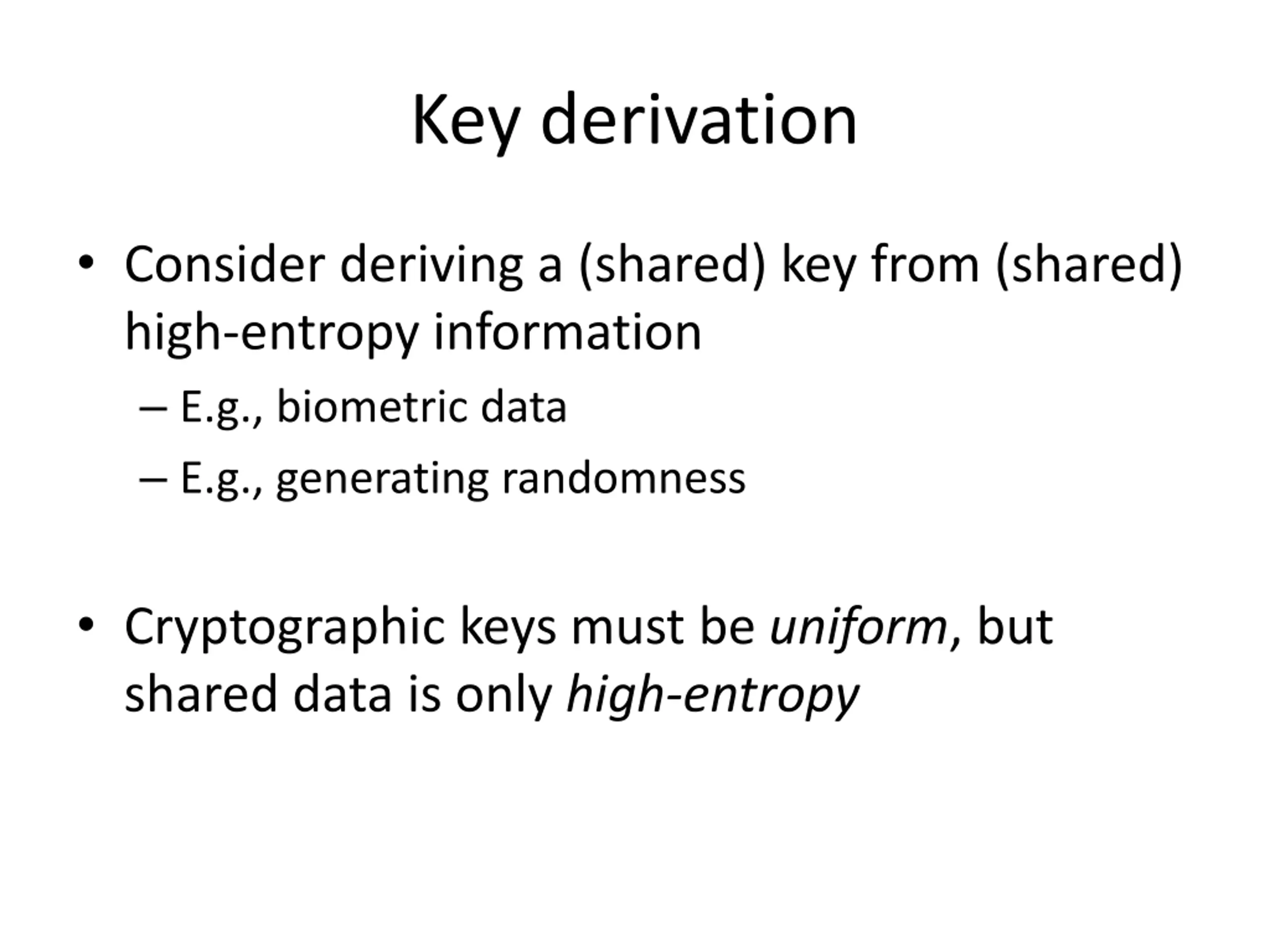 Key derivation

• Consider deriving a (shared) key from (shared) high-entropy information
– E.g., biometric data
– E.g., generating randomness

• Cryptographic keys must be uniform, but shared data is only high-entropy